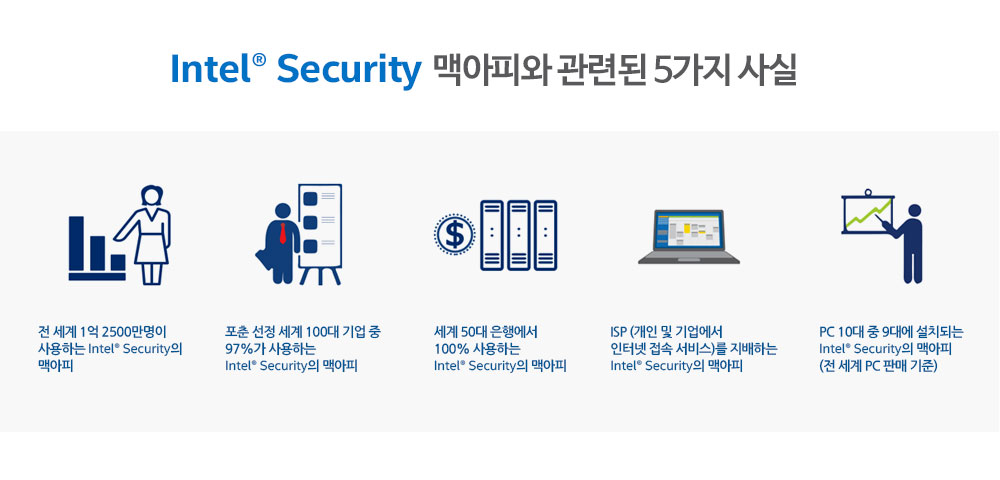 Intel® Security 맥아피와 관련된 5가지 사실

전 세계 1억 2500만명이 사용하는 Intel® Security의 맥아피

포춘 선정 세계 100대 기업 중 97%가 사용하는 Intel® Security의 맥아피

세계 50대 은행에서 100% 사용하는 Intel® Security의 맥아피

ISP (개인 및 기업에서 인터넷 접속 서비스)를 지배하는 Intel® Security의 맥아피

PC 10대 중 9대에 설치되는 Intel® Security의 맥아피 (전 세계 PC 판매 기준)